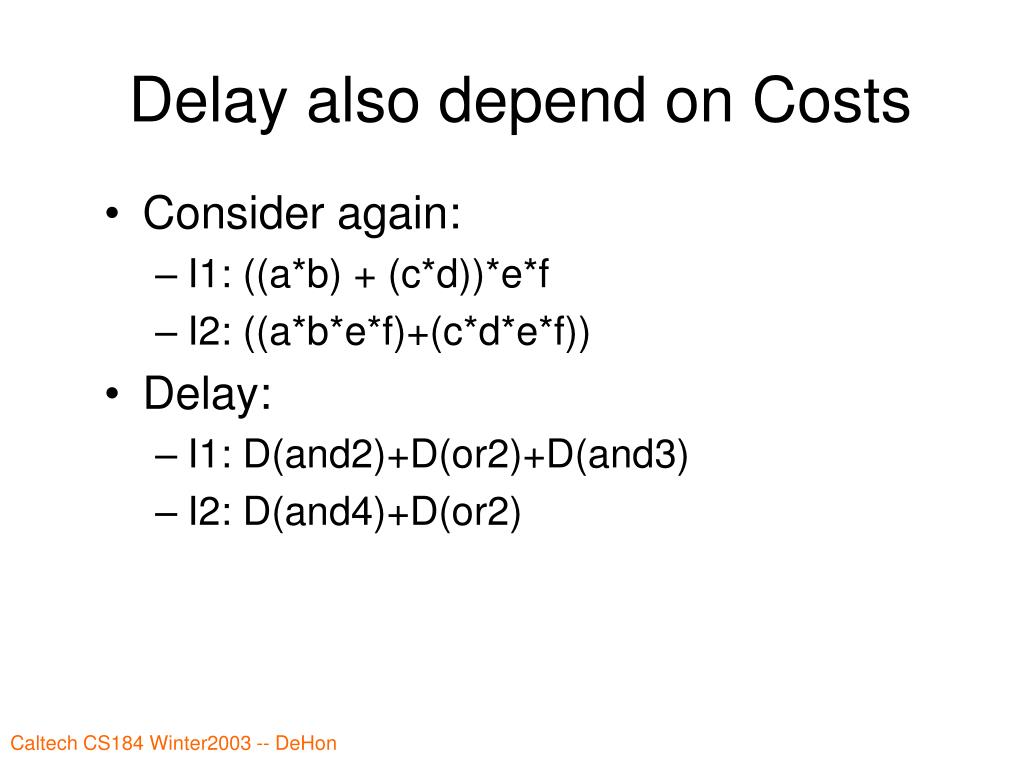 Delay also depend on Costs

• Consider again:
– I1: ((a*b) + (c*d))*e*f
– I2: ((a*b*e*f)+(c*d*e*f))
• Delay:
– I1: D(and2)+D(or2)+D(and3)
– I2: D(and4)+D(or2)

Caltech CS184 Winter2003 -- DeHon